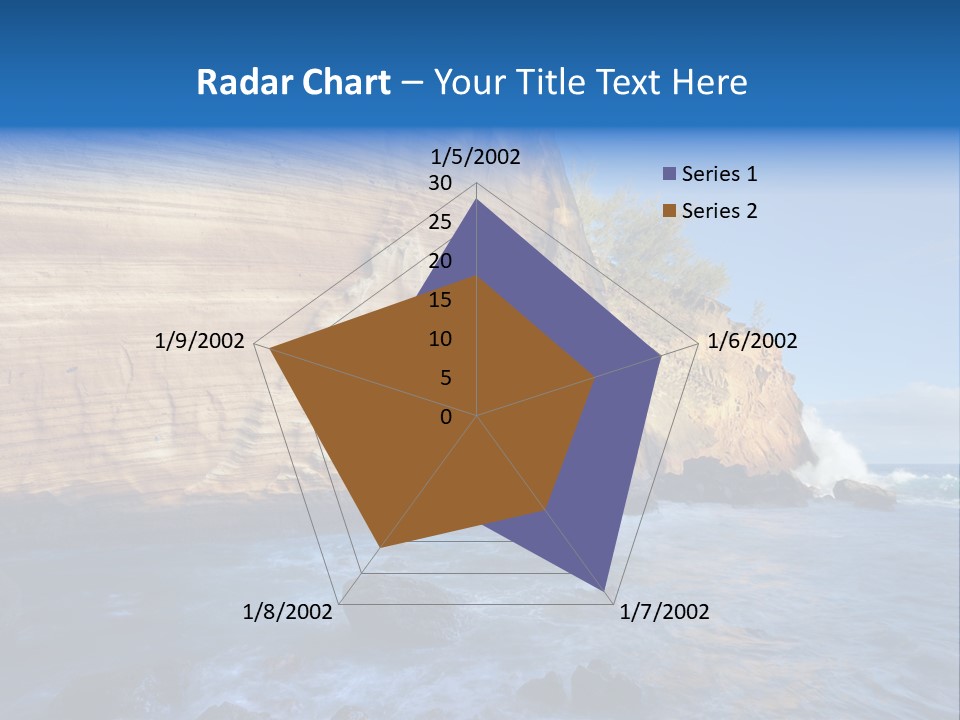 Radar Chart – Your Title Text Here

1/5/2002
30
25
20
15
10
5
0
1/6/2002
1/7/2002
1/8/2002
1/9/2002

Series 1
Series 2